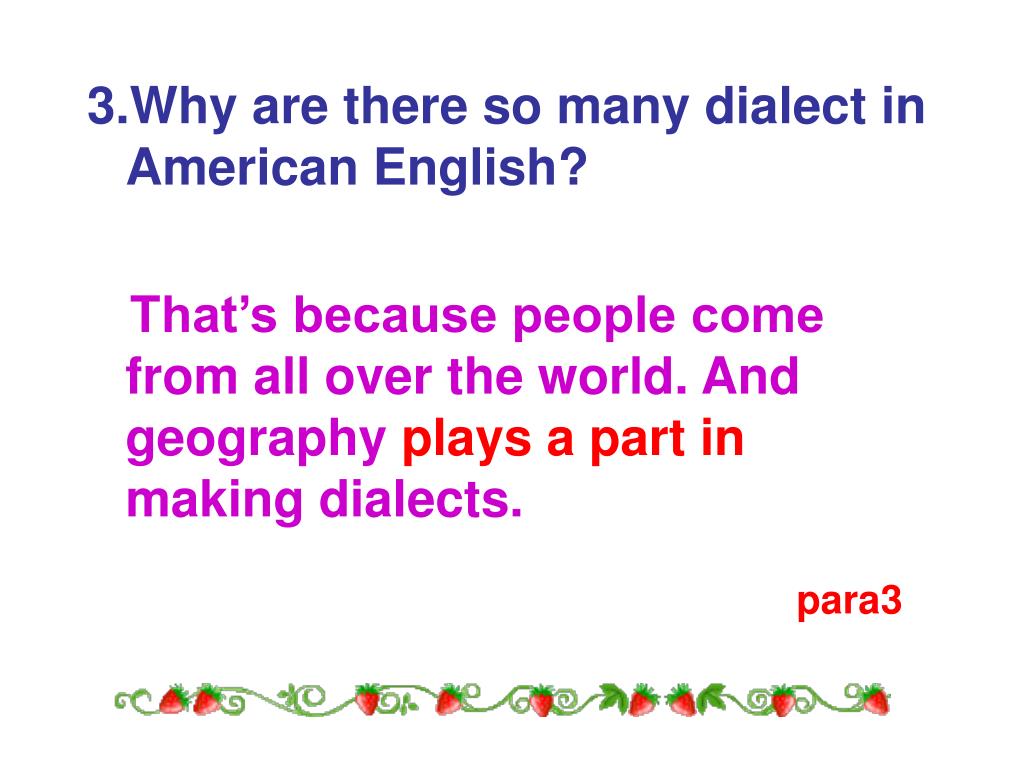 3.Why are there so many dialect in American English?

That’s because people come from all over the world. And geography plays a part in making dialects.

para3